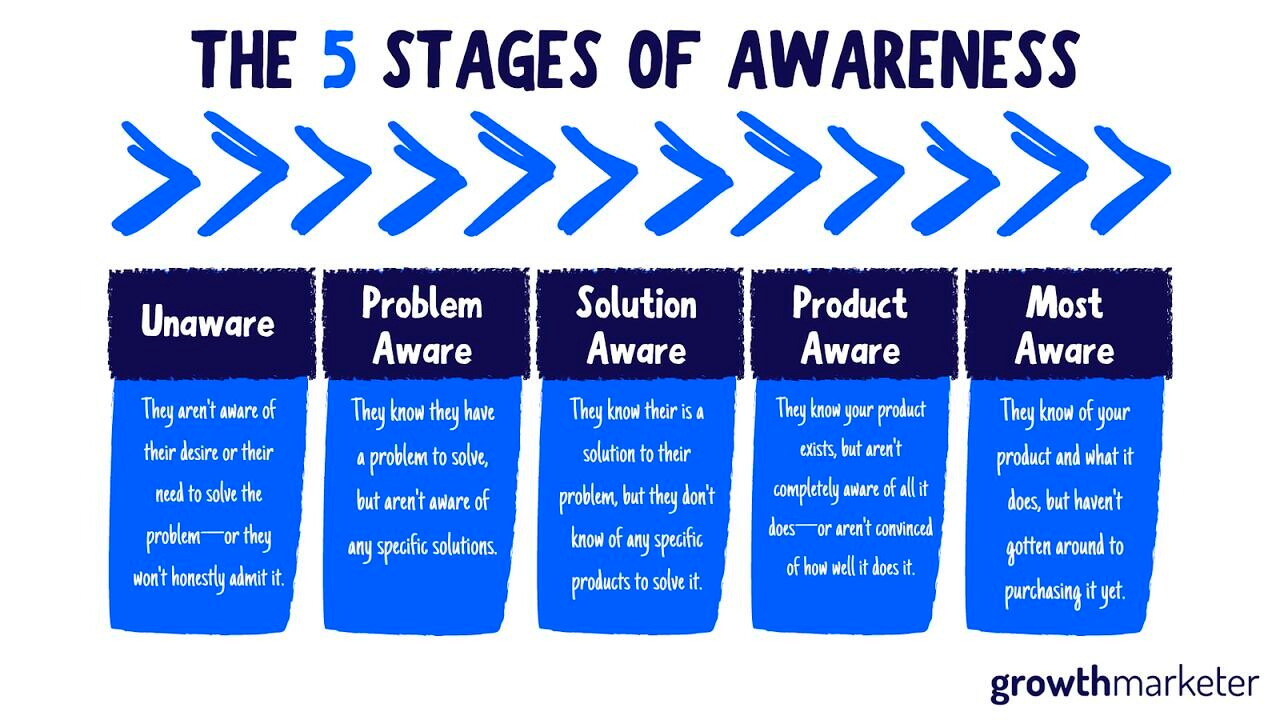 THE 5 STAGES OF AWARENESS

Unaware

They aren't aware of their desire or their need to solve the problem—or they won't honestly admit it.

Problem Aware

They know they have a problem to solve, but aren't aware of any specific solutions.

Solution Aware

They know their is a solution to their problem, but they don't know of any specific products to solve it.

Product Aware

They know your product exists, but aren't completely aware of all it does—or aren't convinced of how well it does it.

Most Aware

They know of your product and what it does, but haven't gotten around to purchasing it yet.

growthmarketer